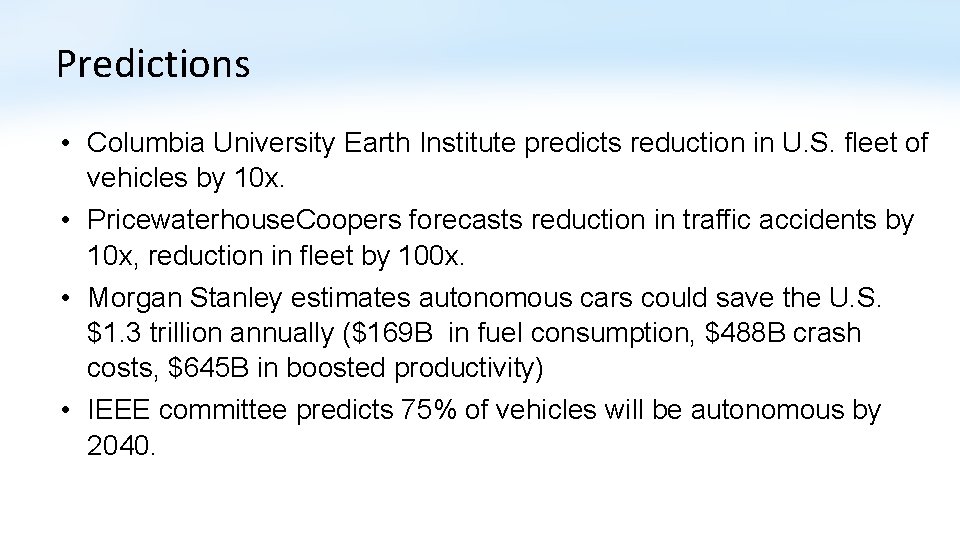 Predictions

• Columbia University Earth Institute predicts reduction in U.S. fleet of vehicles by 10x.
• PricewaterhouseCoopers forecasts reduction in traffic accidents by 10x, reduction in fleet by 100x.
• Morgan Stanley estimates autonomous cars could save the U.S. \$1.3 trillion annually (\$169B in fuel consumption, \$488B crash costs, \$645B in boosted productivity)
• IEEE committee predicts 75% of vehicles will be autonomous by 2040.